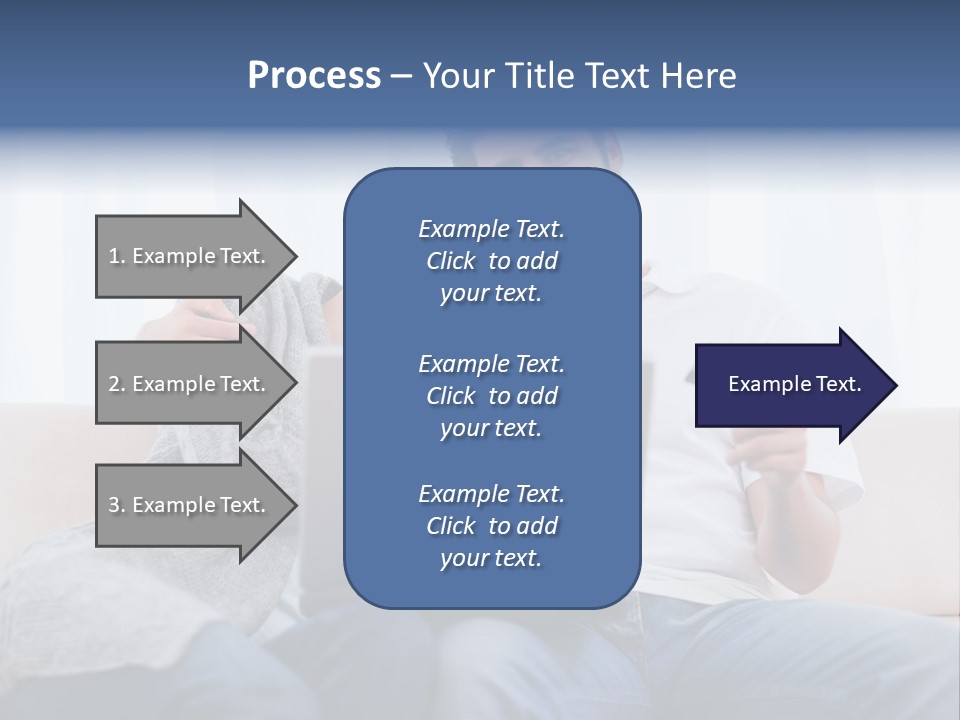 Process – Your Title Text Here

1. Example Text.

2. Example Text.

3. Example Text.

Example Text. Click to add your text.

Example Text. Click to add your text.

Example Text. Click to add your text.

Example Text.